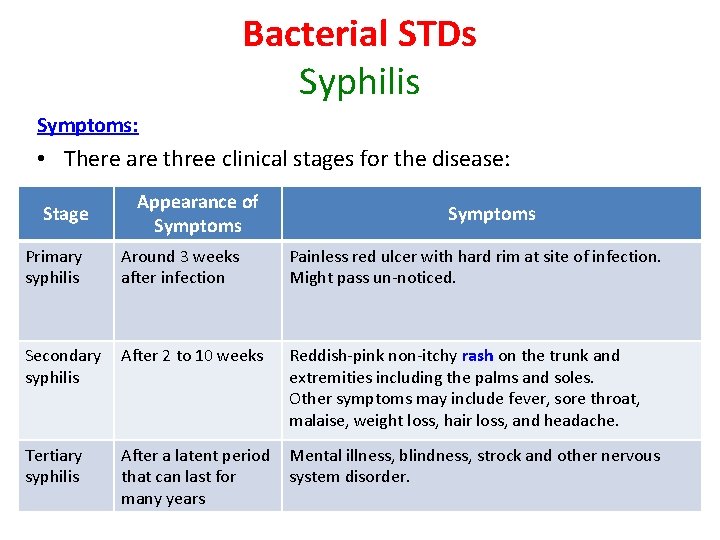 Bacterial STDs
Syphilis

Symptoms:

• There are three clinical stages for the disease:

| Stage | Appearance of Symptoms | Symptoms |
|---|---|---|
| Primary syphilis | Around 3 weeks after infection | Painless red ulcer with hard rim at site of infection. Might pass un-noticed. |
| Secondary syphilis | After 2 to 10 weeks | Reddish-pink non-itchy rash on the trunk and extremities including the palms and soles. Other symptoms may include fever, sore throat, malaise, weight loss, hair loss, and headache. |
| Tertiary syphilis | After a latent period that can last for many years | Mental illness, blindness, strock and other nervous system disorder. |